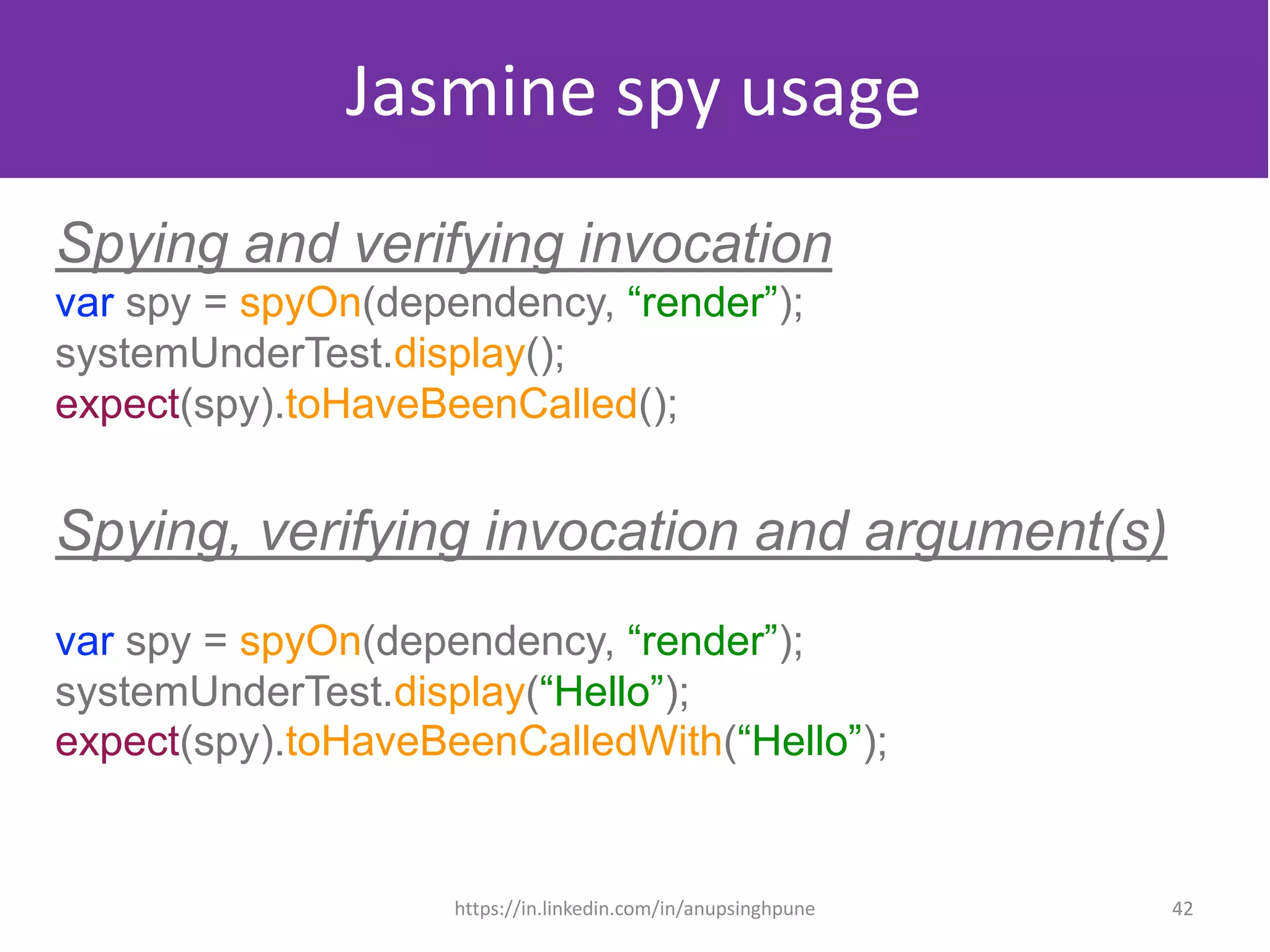 Jasmine spy usage

Spying and verifying invocation
var spy = spyOn(dependency, “render”);
systemUnderTest.display();
expect(spy).toHaveBeenCalled();

Spying, verifying invocation and argument(s)

var spy = spyOn(dependency, “render”);
systemUnderTest.display(“Hello”);
expect(spy).toHaveBeenCalledWith(“Hello”);

https://in.linkedin.com/in/anupsinghpune

42